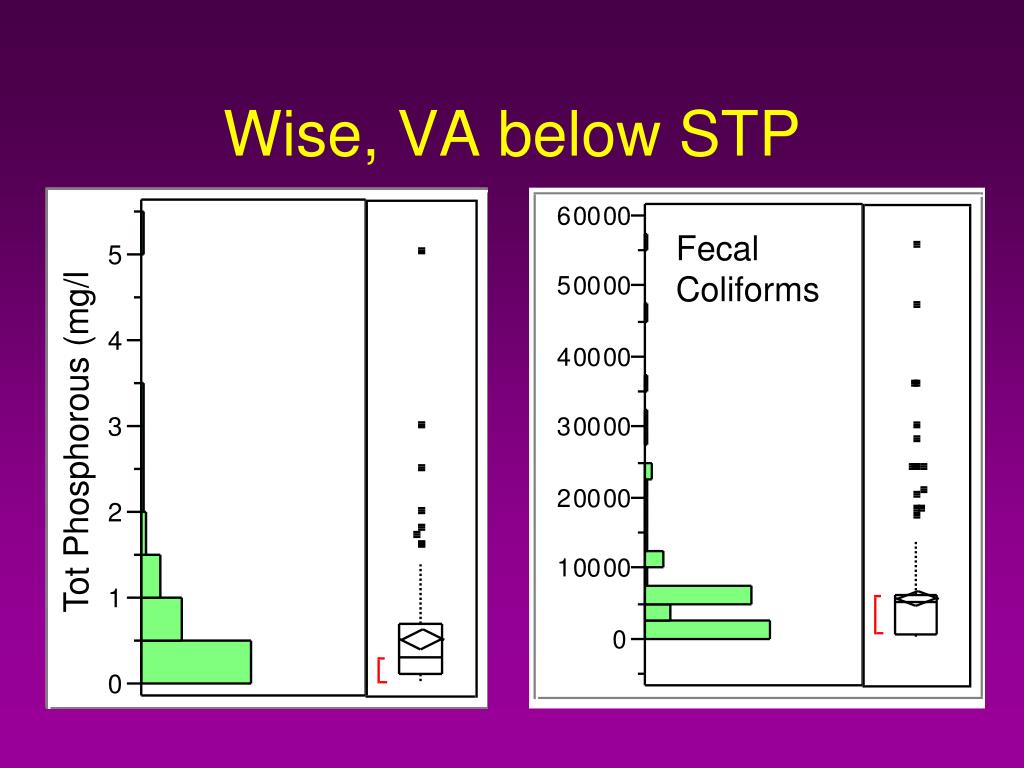 Wise, VA below STP

Tot Phosphorous (mg/l

5
4
3
2
1
0

60000
50000
40000
30000
20000
10000
0

Fecal Coliforms